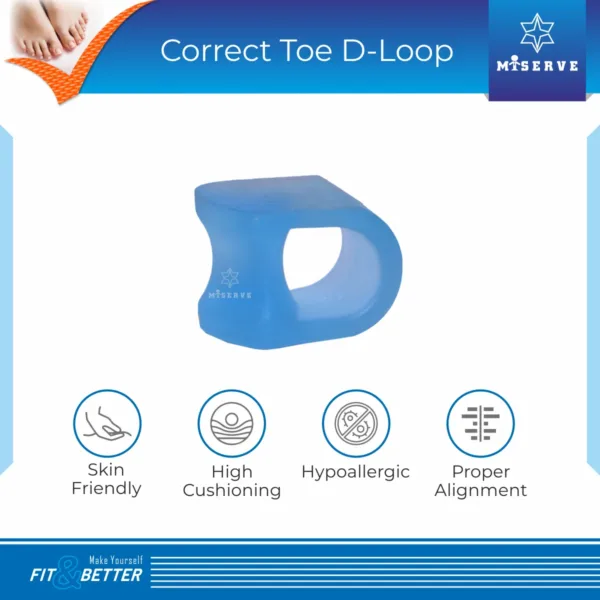 Correct Toe D-Loop

MISERVE

MISERVE

Skin Friendly

High Cushioning

Hypoallergic

Proper Alignment

Make Yourself FIT & BETTER